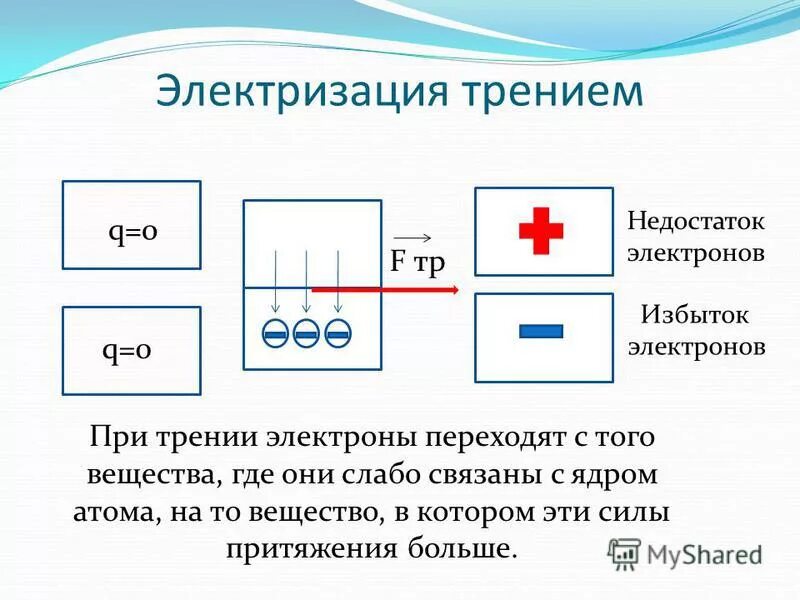 Электризация трением

q=0

q=0

$\vec{F}$ тр

Недостаток электронов

Избыток электронов

При трении электроны переходят с того вещества, где они слабо связаны с ядром атома, на то вещество, в котором эти силы притяжения больше.

MyShared